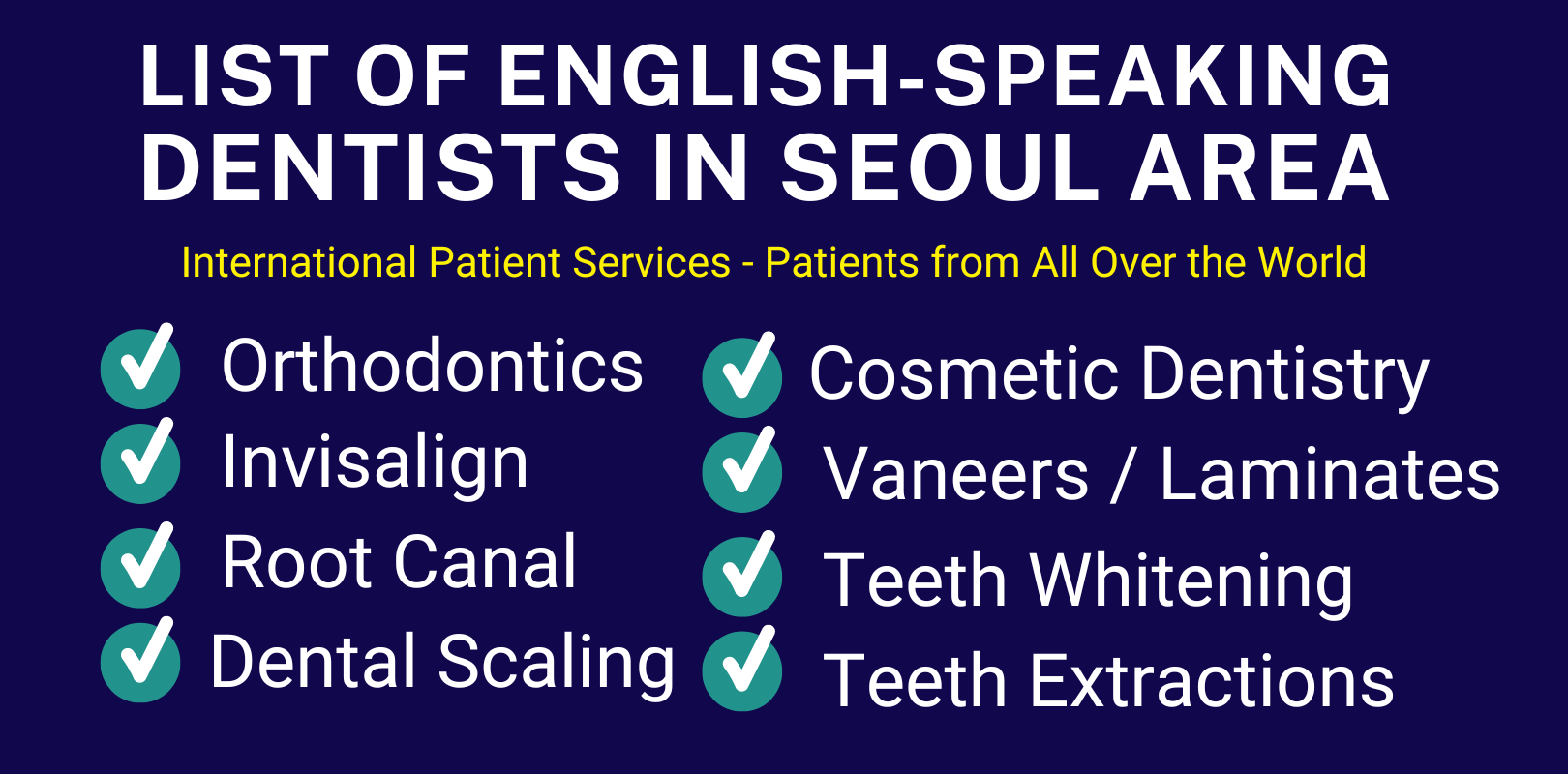 LIST OF ENGLISH-SPEAKING DENTISTS IN SEOUL AREA

International Patient Services - Patients from All Over the World

Orthodontics
Invisalign
Root Canal
Dental Scaling

Cosmetic Dentistry
Vaneers / Laminates
Teeth Whitening
Teeth Extractions